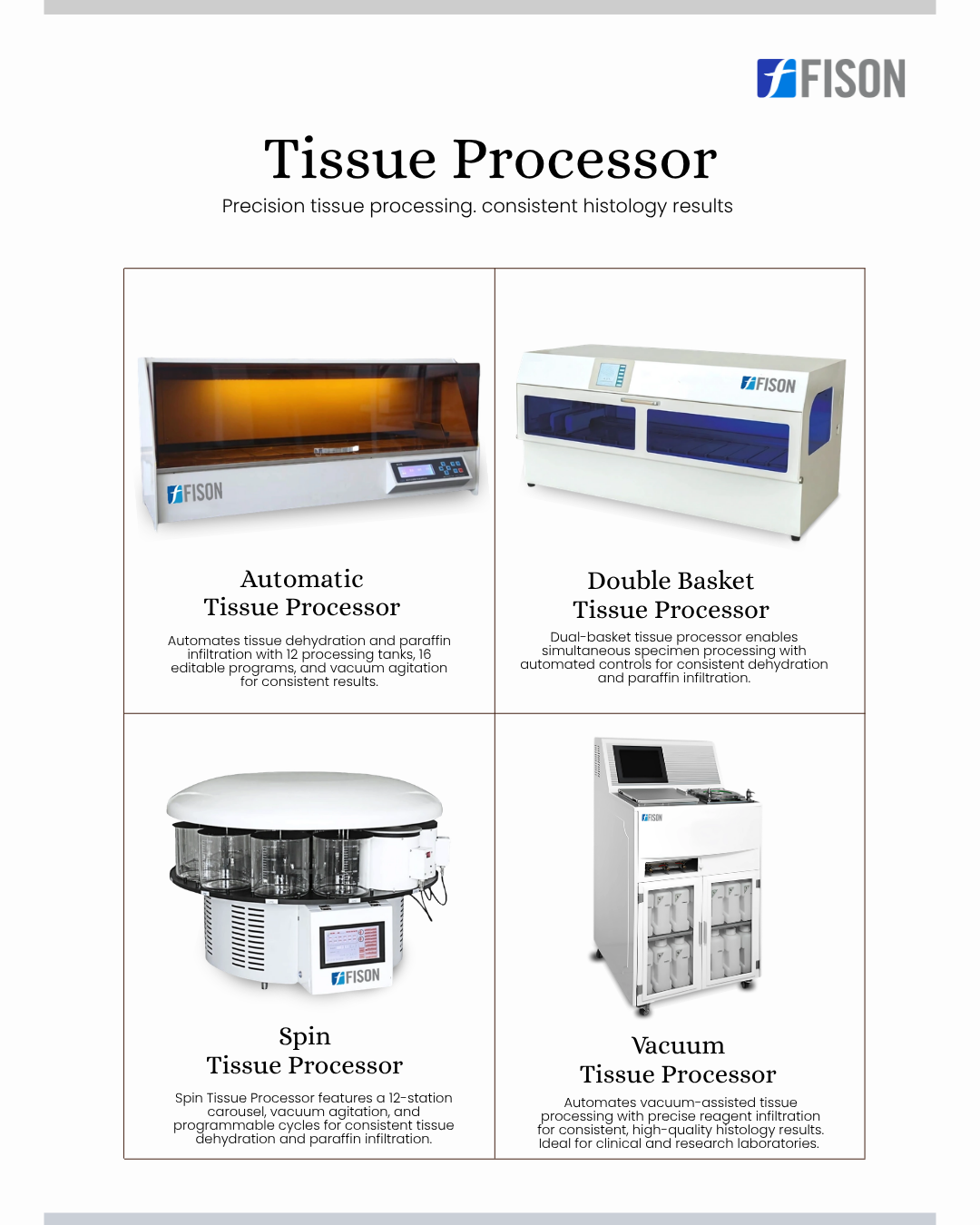 FISON

Tissue Processor

Precision tissue processing. consistent histology results

FISON

Automatic Tissue Processor

Automates tissue dehydration and paraffin infiltration with 12 processing tanks, 16 editable programs, and vacuum agitation for consistent results.

FISON

Double Basket Tissue Processor

Dual-basket tissue processor enables simultaneous specimen processing with automated controls for consistent dehydration and paraffin infiltration.

FISON

Spin Tissue Processor

Spin Tissue Processor features a 12-station carousel, vacuum agitation, and programmable cycles for consistent tissue dehydration and paraffin infiltration.

FISON

Vacuum Tissue Processor

Automates vacuum-assisted tissue processing with precise reagent infiltration for consistent, high-quality histology results. Ideal for clinical and research laboratories.